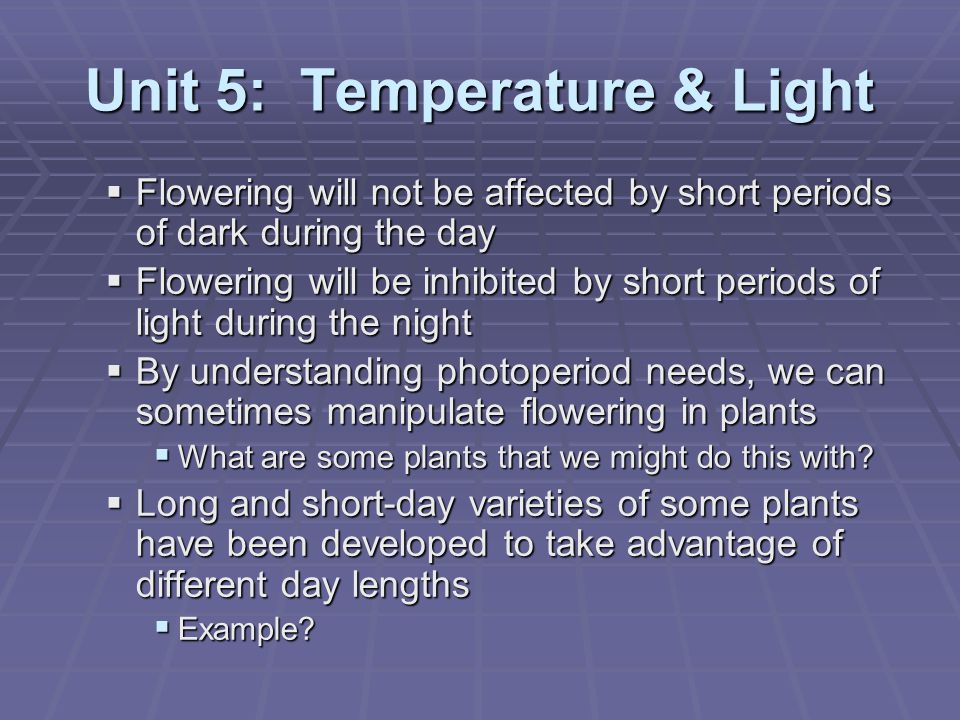 Unit 5: Temperature & Light

▪ Flowering will not be affected by short periods of dark during the day
▪ Flowering will be inhibited by short periods of light during the night
▪ By understanding photoperiod needs, we can sometimes manipulate flowering in plants
  ▪ What are some plants that we might do this with?
▪ Long and short-day varieties of some plants have been developed to take advantage of different day lengths
  ▪ Example?